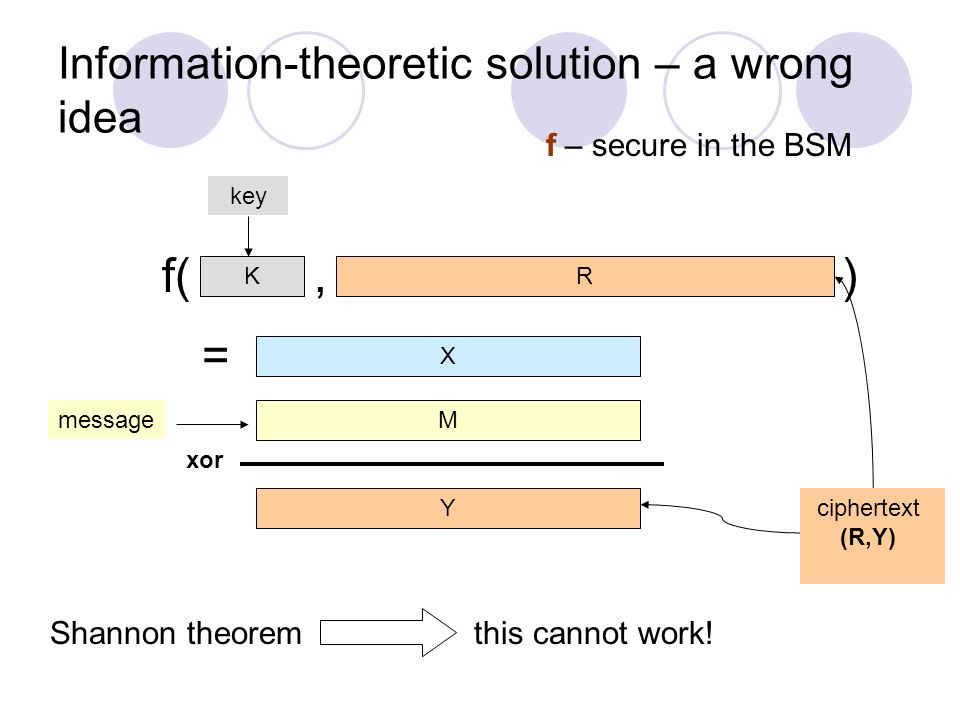 Information-theoretic solution – a wrong idea

f – secure in the BSM

key

f( K , R )

= X

message M

xor

Y

ciphertext
(R,Y)

Shannon theorem this cannot work!